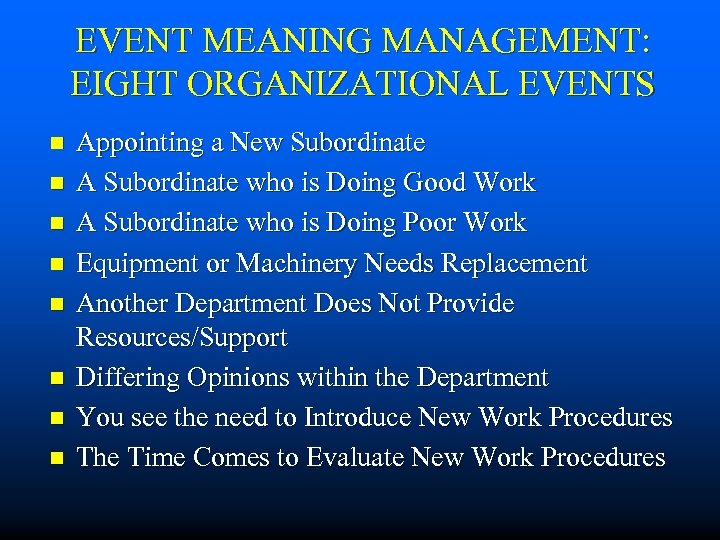 EVENT MEANING MANAGEMENT: EIGHT ORGANIZATIONAL EVENTS

- Appointing a New Subordinate
- A Subordinate who is Doing Good Work
- A Subordinate who is Doing Poor Work
- Equipment or Machinery Needs Replacement
- Another Department Does Not Provide Resources/Support
- Differing Opinions within the Department
- You see the need to Introduce New Work Procedures
- The Time Comes to Evaluate New Work Procedures